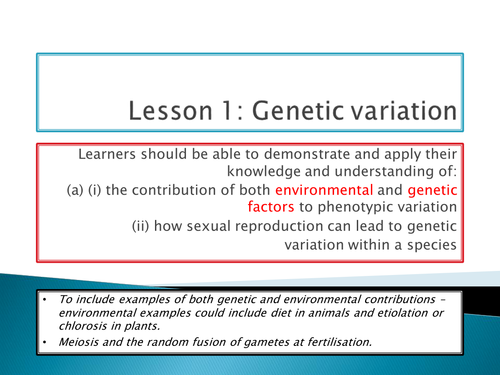 Lesson 1: Genetic variation

Learners should be able to demonstrate and apply their knowledge and understanding of:

(a) (i) the contribution of both environmental and genetic factors to phenotypic variation

(ii) how sexual reproduction can lead to genetic variation within a species

• To include examples of both genetic and environmental contributions – environmental examples could include diet in animals and etiolation or chlorosis in plants.

• Meiosis and the random fusion of gametes at fertilisation.